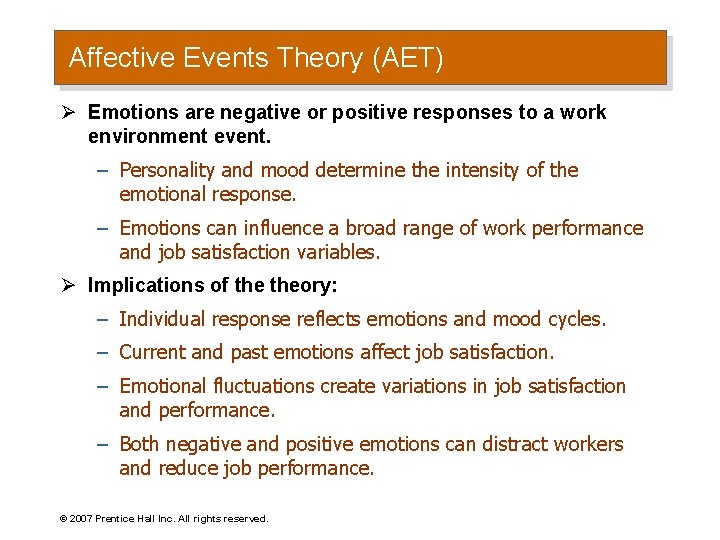 Affective Events Theory (AET)

➢ Emotions are negative or positive responses to a work environment event.

– Personality and mood determine the intensity of the emotional response.

– Emotions can influence a broad range of work performance and job satisfaction variables.

➢ Implications of the theory:

– Individual response reflects emotions and mood cycles.

– Current and past emotions affect job satisfaction.

– Emotional fluctuations create variations in job satisfaction and performance.

– Both negative and positive emotions can distract workers and reduce job performance.

© 2007 Prentice Hall Inc. All rights reserved.